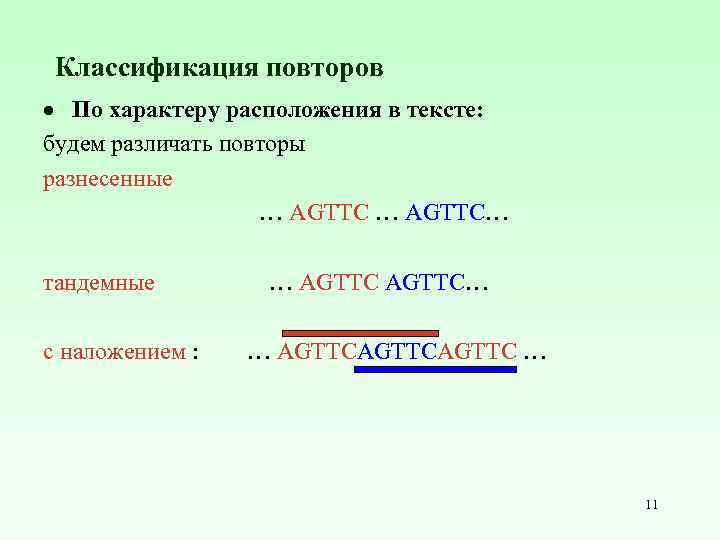 Классификация повторов

• По характеру расположения в тексте:

будем различать повторы

разнесенные

… AGTTC … AGTTC…

тандемные … AGTTC AGTTC…

с наложением : … AGTTCAGTTCAGTTC …

11